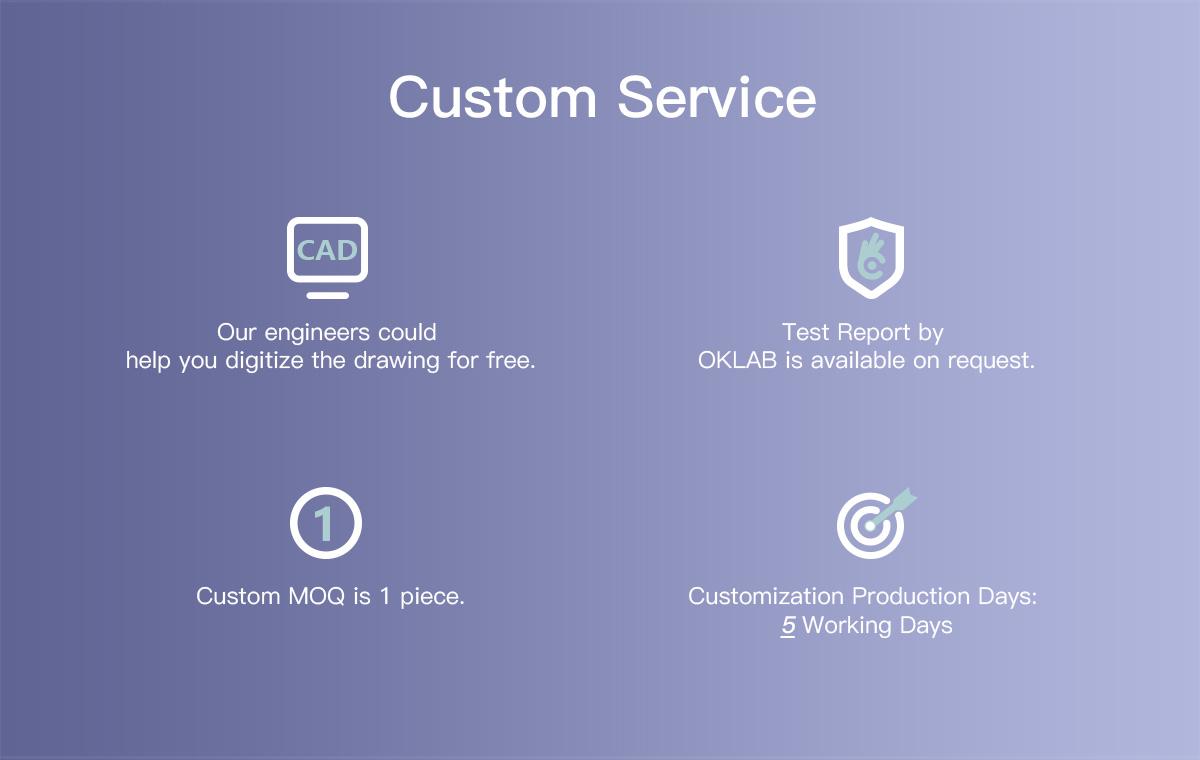 Custom Service

CAD

Our engineers could help you digitize the drawing for free.

Test Report by OKLAB is available on request.

1

Custom MOQ is 1 piece.

Customization Production Days: 5 Working Days